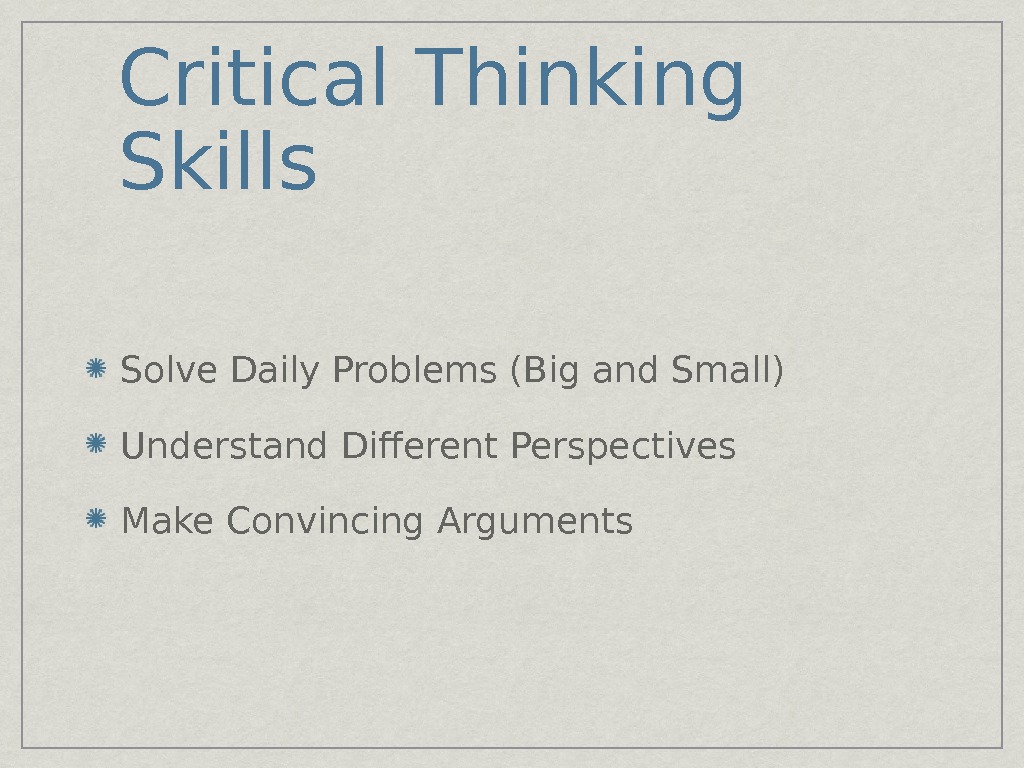 Critical Thinking Skills

Solve Daily Problems (Big and Small)

Understand Different Perspectives

Make Convincing Arguments